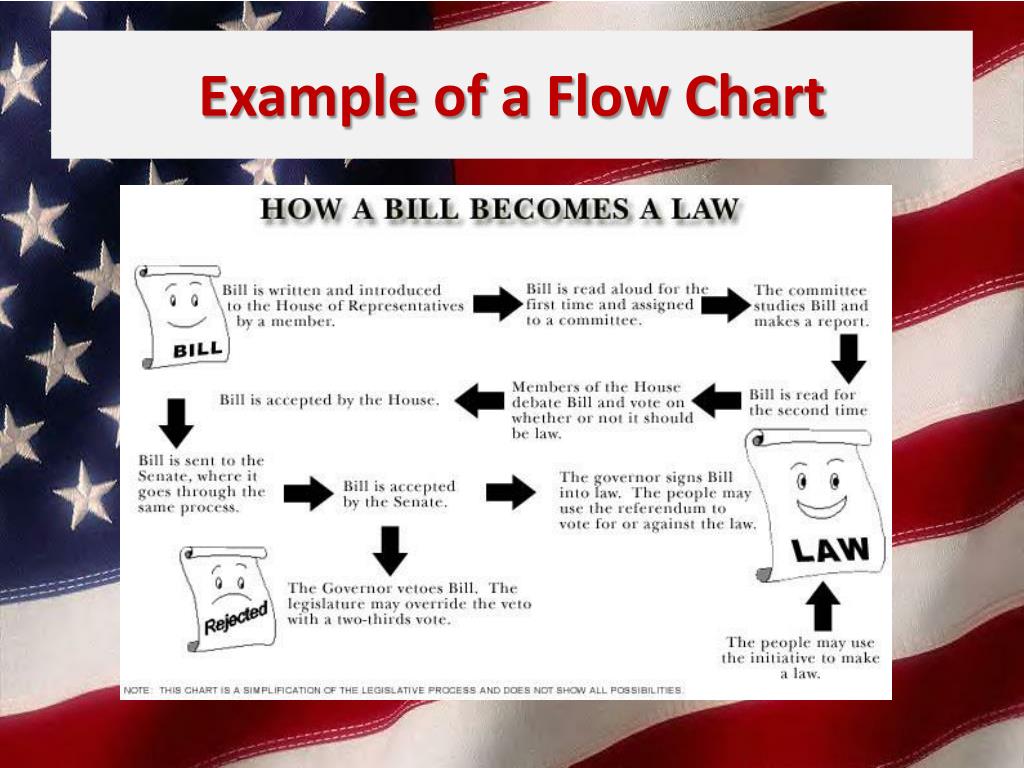 Example of a Flow Chart

HOW A BILL BECOMES A LAW

BILL

Bill is written and introduced to the House of Representatives by a member.

Bill is read aloud for the first time and assigned to a committee.

The committee studies Bill and makes a report.

Bill is read for the second time

Members of the House debate Bill and vote on whether or not it should be law.

Bill is accepted by the House.

Bill is sent to the Senate, where it goes through the same process.

Bill is accepted by the Senate.

The governor signs Bill into law. The people may use the referendum to vote for or against the law.

LAW

Rejected

The Governor vetoes Bill. The legislature may override the veto with a two-thirds vote.

The people may use the initiative to make a law.

NOTE: THIS CHART IS A SIMPLIFICATION OF THE LEGISLATIVE PROCESS AND DOES NOT SHOW ALL POSSIBILITIES.